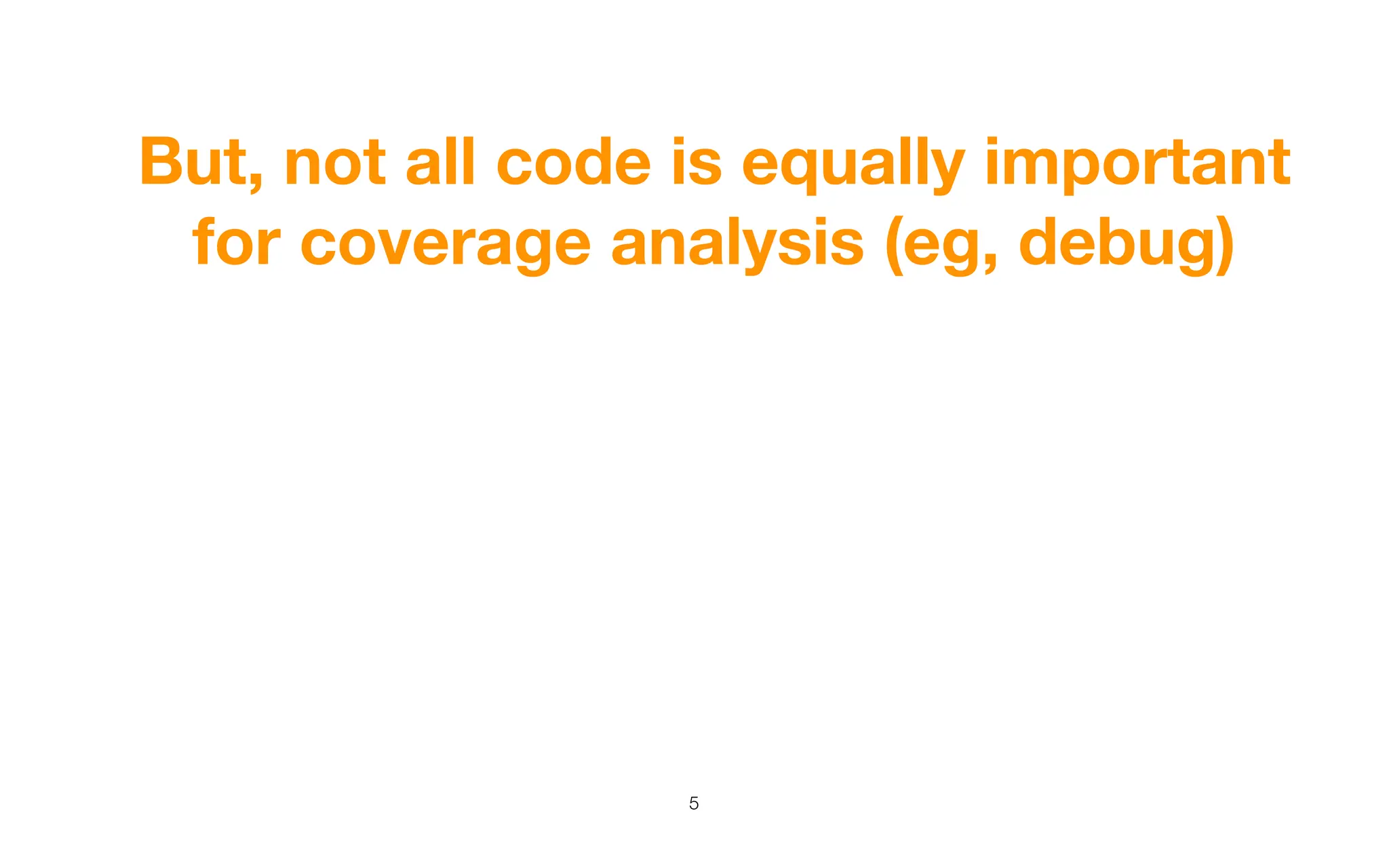 But, not all code is equally important for coverage analysis (eg, debug)

5